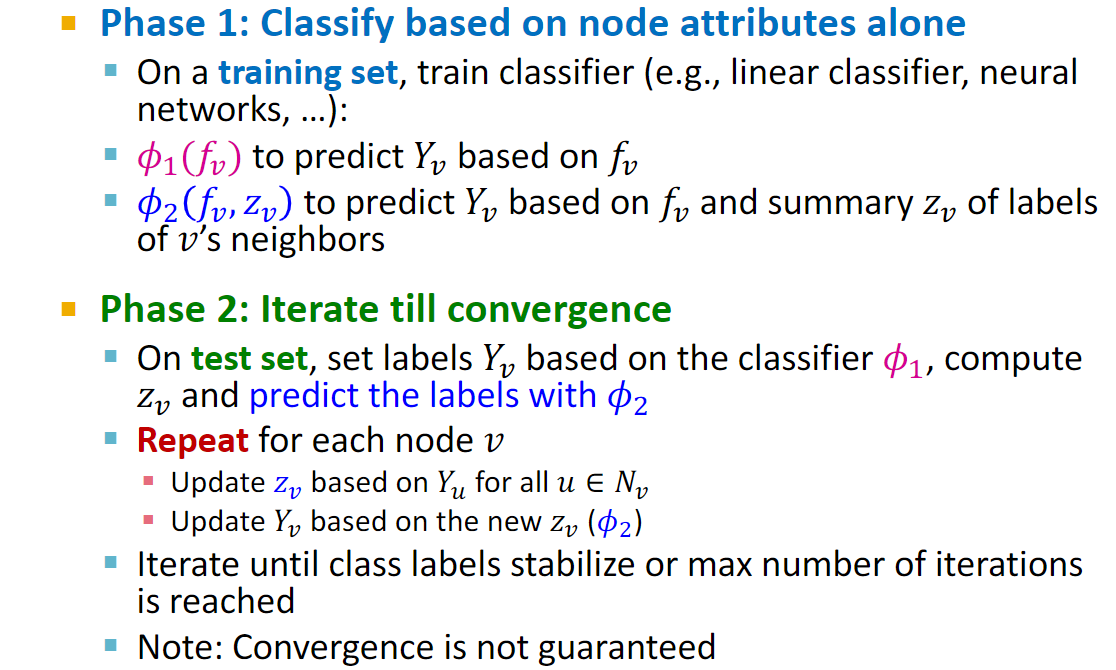 Phase 1: Classify based on node attributes alone

On a training set, train classifier (e.g., linear classifier, neural networks, …):

$\phi_1(f_v)$ to predict $Y_v$ based on $f_v$

$\phi_2(f_v, z_v)$ to predict $Y_v$ based on $f_v$ and summary $z_v$ of labels of $v$'s neighbors

Phase 2: Iterate till convergence

On test set, set labels $Y_v$ based on the classifier $\phi_1$, compute $z_v$ and predict the labels with $\phi_2$

Repeat for each node $v$

Update $z_v$ based on $Y_u$ for all $u \in N_v$

Update $Y_v$ based on the new $z_v$ ($\phi_2$)

Iterate until class labels stabilize or max number of iterations is reached

Note: Convergence is not guaranteed